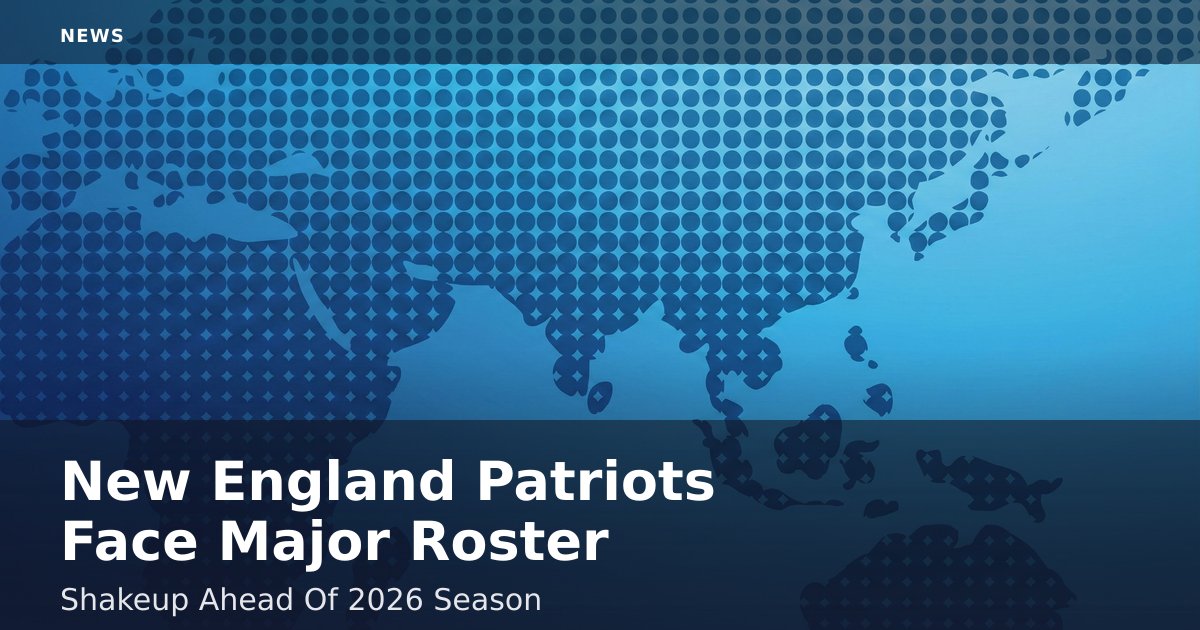 NEWS

New England Patriots Face Major Roster

Shakeup Ahead Of 2026 Season